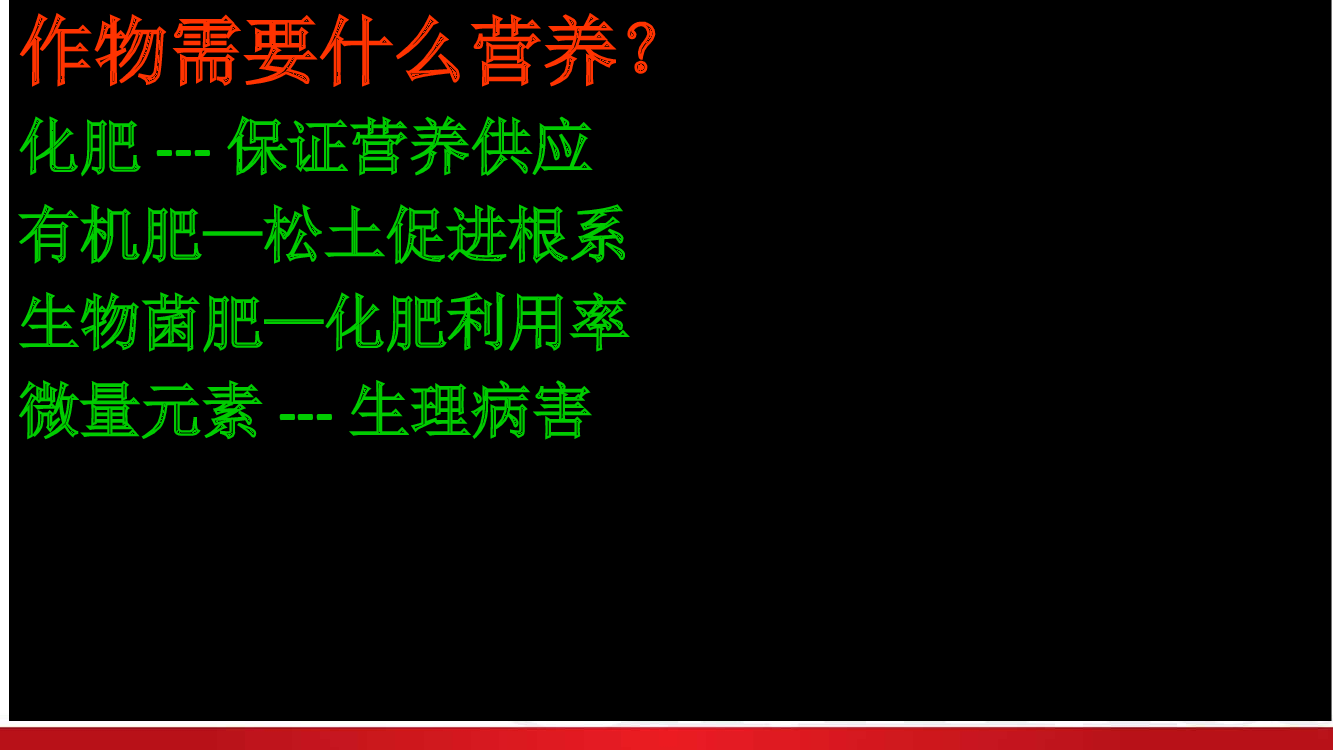 作物需要什么营养？

化肥 --- 保证营养供应

有机肥—松土促进根系

生物菌肥—化肥利用率

微量元素 --- 生理病害